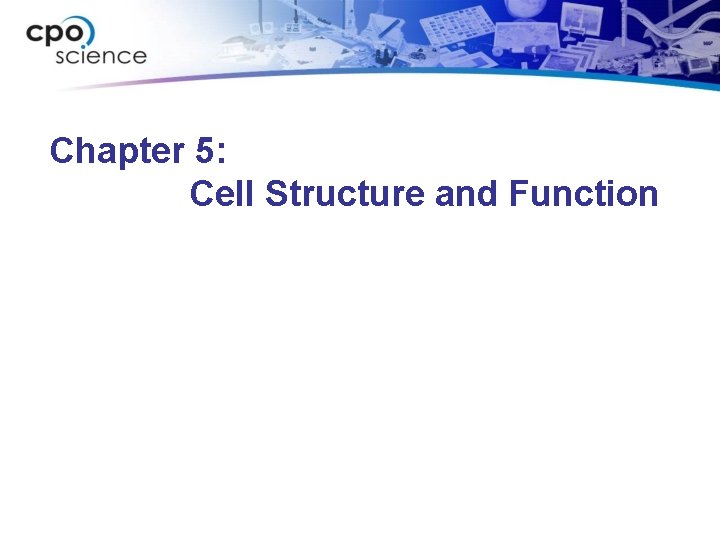 cpo
science

Chapter 5:
Cell Structure and Function